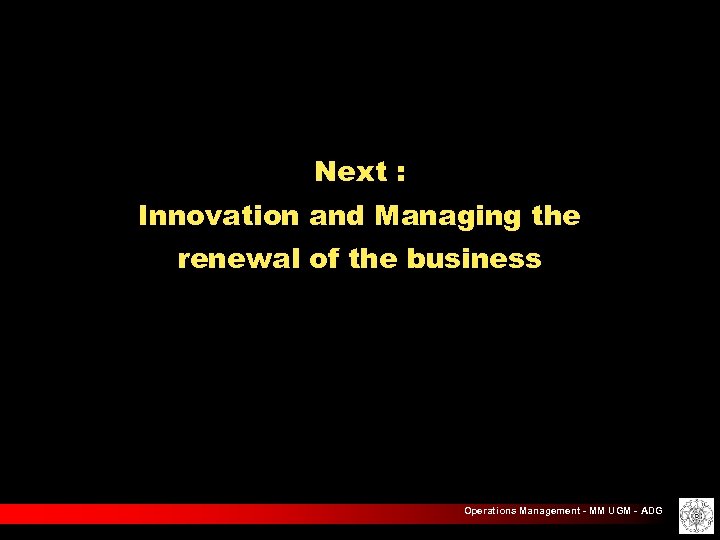 Next :
Innovation and Managing the renewal of the business

Operations Management - MM UGM - ADG